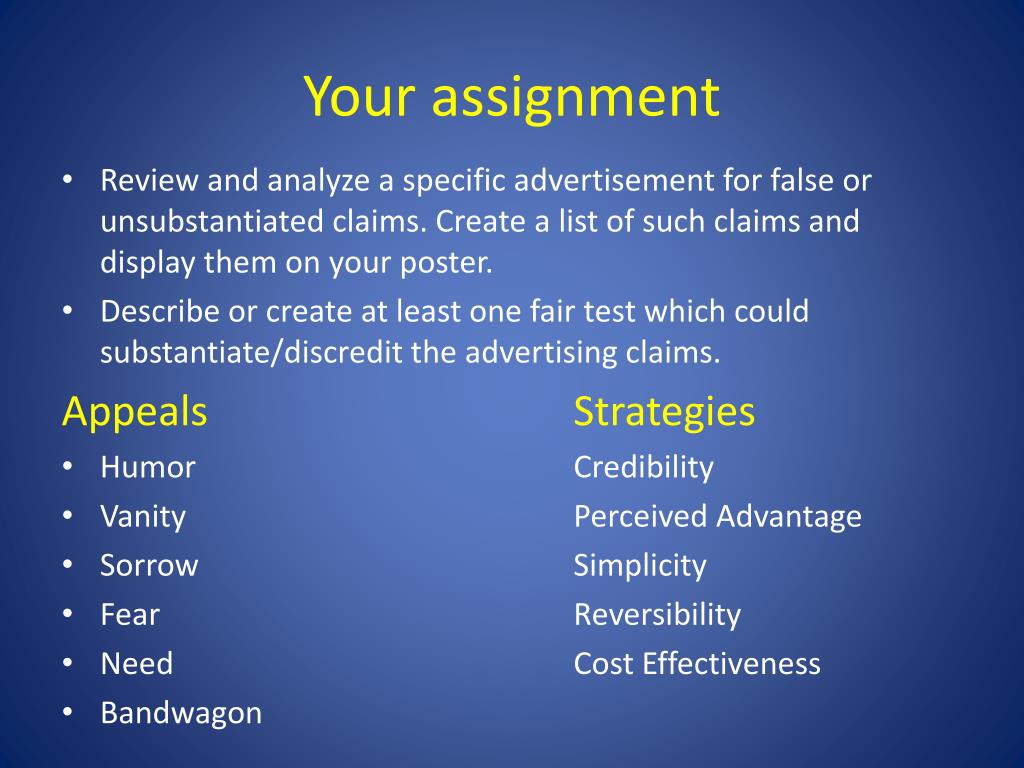 Your assignment

• Review and analyze a specific advertisement for false or unsubstantiated claims. Create a list of such claims and display them on your poster.
• Describe or create at least one fair test which could substantiate/discredit the advertising claims.

Appeals
• Humor
• Vanity
• Sorrow
• Fear
• Need
• Bandwagon

Strategies
Credibility
Perceived Advantage
Simplicity
Reversibility
Cost Effectiveness